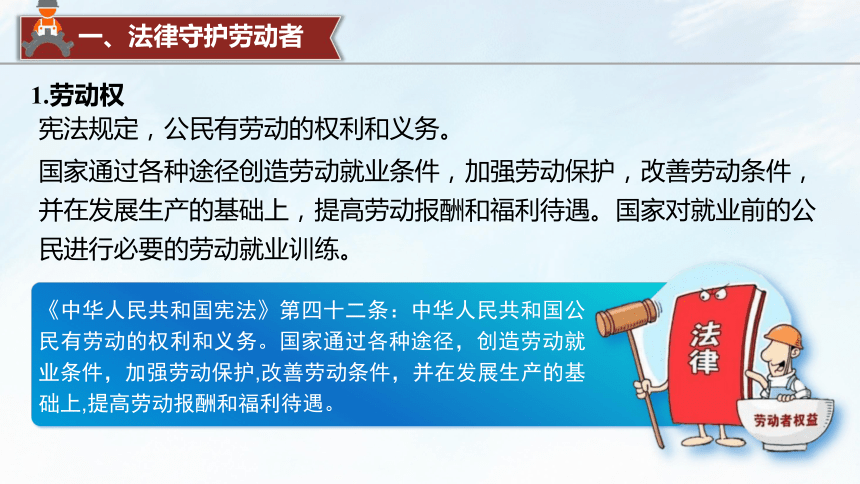 一、法律守护劳动者

1.劳动权

宪法规定，公民有劳动的权利和义务。

国家通过各种途径创造劳动就业条件，加强劳动保护，改善劳动条件，并在发展生产的基础上，提高劳动报酬和福利待遇。国家对就业前的公民进行必要的劳动就业训练。

《中华人民共和国宪法》第四十二条：中华人民共和国公民有劳动的权利和义务。国家通过各种途径，创造劳动就业条件，加强劳动保护,改善劳动条件，并在发展生产的基础上,提高劳动报酬和福利待遇。

法律

劳动者权益